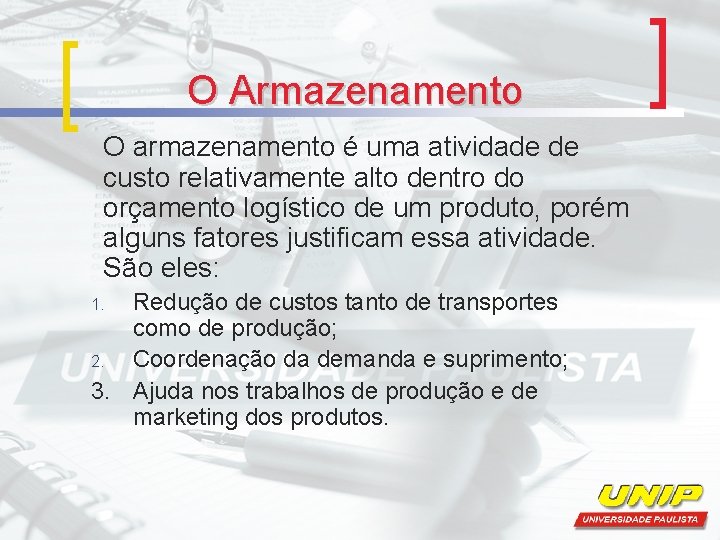 O Armazenamento

O armazenamento é uma atividade de custo relativamente alto dentro do orçamento logístico de um produto, porém alguns fatores justificam essa atividade. São eles:

1. Redução de custos tanto de transportes como de produção;
2. Coordenação da demanda e suprimento;
3. Ajuda nos trabalhos de produção e de marketing dos produtos.

UNIVERSIDADE PAULISTA

UNIP
UNIVERSIDADE PAULISTA